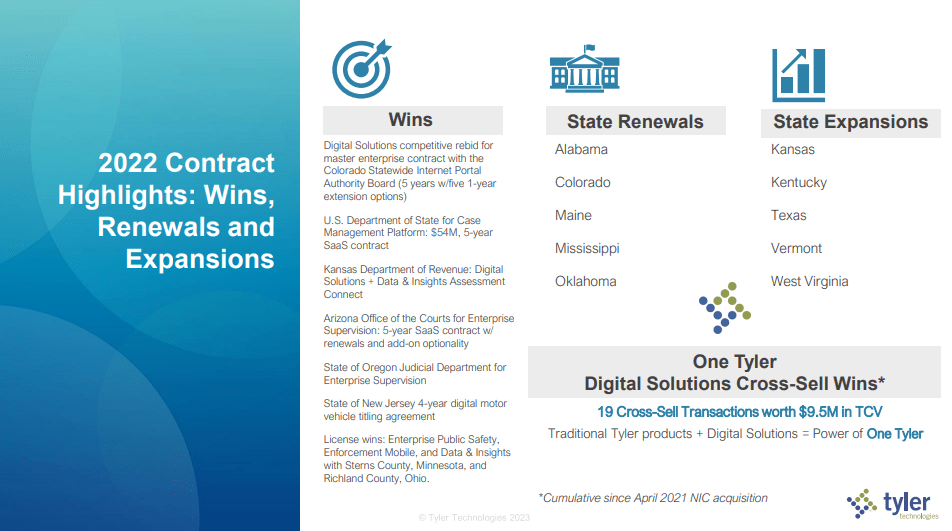 2022 Contract Highlights: Wins, Renewals and Expansions

Wins

Digital Solutions competitive rebid for master enterprise contract with the Colorado Statewide Internet Portal Authority Board (5 years w/five 1-year extension options)

U.S. Department of State for Case Management Platform: $54M, 5-year SaaS contract

Kansas Department of Revenue: Digital Solutions + Data & Insights Assessment Connect

Arizona Office of the Courts for Enterprise Supervision: 5-year SaaS contract w/ renewals and add-on optionality

State of Oregon Judicial Department for Enterprise Supervision

State of New Jersey 4-year digital motor vehicle titling agreement

License wins: Enterprise Public Safety, Enforcement Mobile, and Data & Insights with Sterns County, Minnesota, and Richland County, Ohio.

State Renewals

Alabama

Colorado

Maine

Mississippi

Oklahoma

State Expansions

Kansas

Kentucky

Texas

Vermont

West Virginia

One Tyler
Digital Solutions Cross-Sell Wins*

19 Cross-Sell Transactions worth $9.5M in TCV

Traditional Tyler products + Digital Solutions = Power of One Tyler

*Cumulative since April 2021 NIC acquisition

© Tyler Technologies 2023

tyler technologies